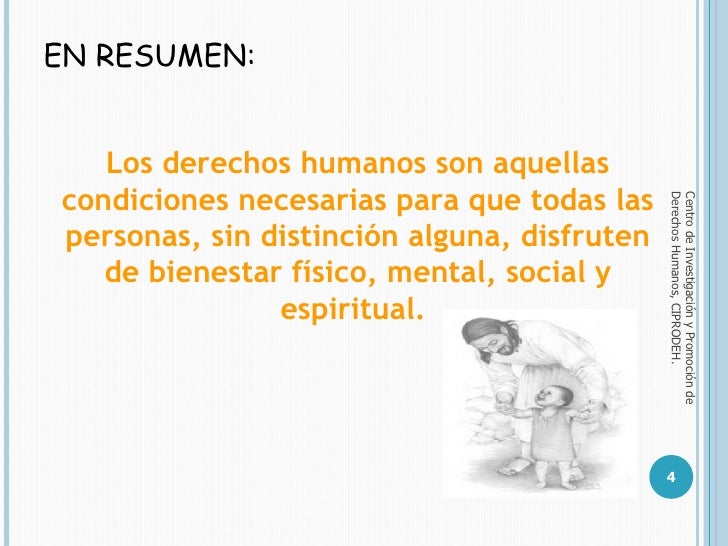 EN RESUMEN:

Los derechos humanos son aquellas condiciones necesarias para que todas las personas, sin distinción alguna, disfruten de bienestar físico, mental, social y espiritual.

Centro de Investigación y Promoción de Derechos Humanos, CIPRODEH.

4